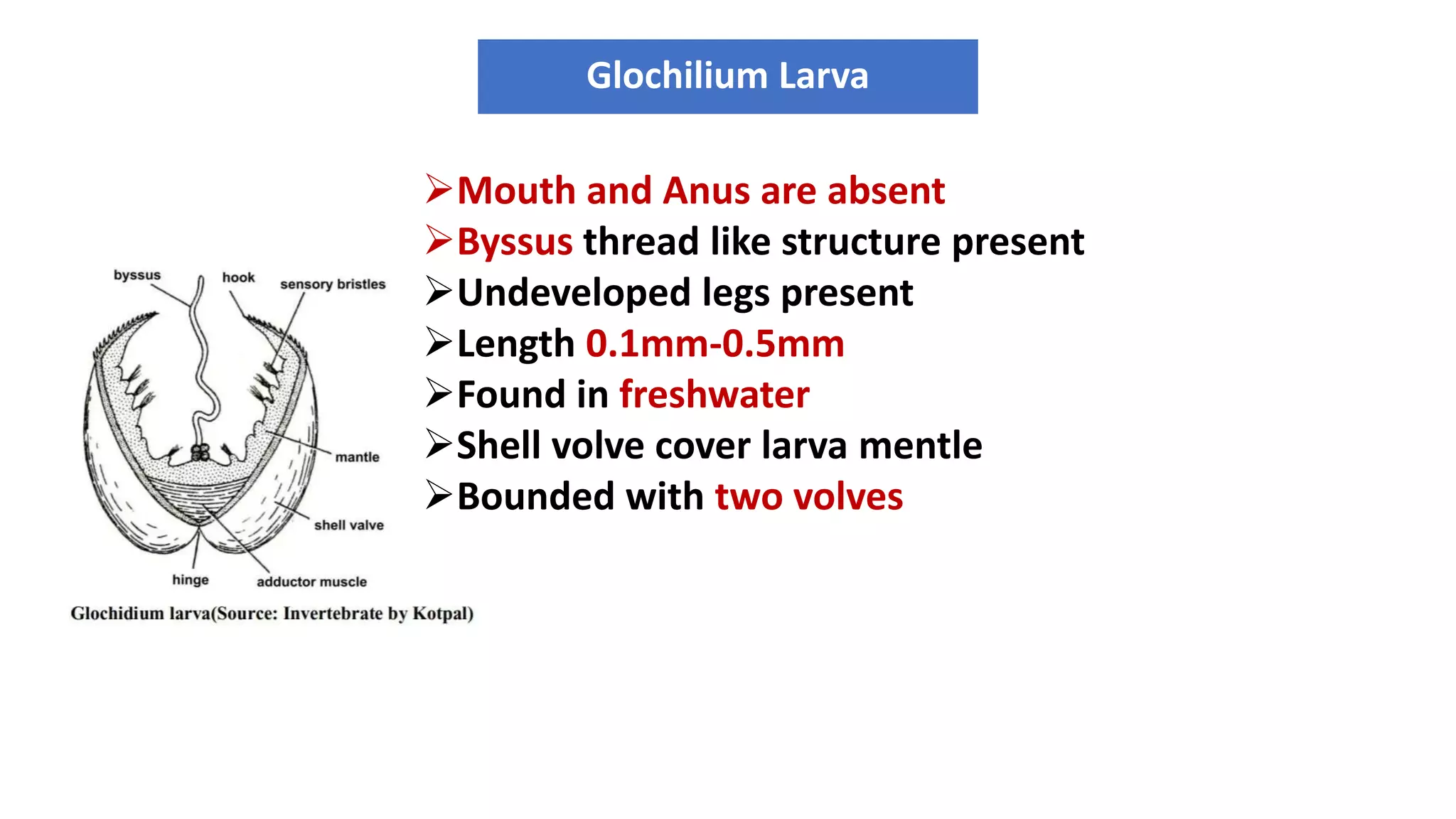 Glochilium Larva

➢Mouth and Anus are absent
➢Byssus thread like structure present
➢Undeveloped legs present
➢Length 0.1mm-0.5mm
➢Found in freshwater
➢Shell volve cover larva mentle
➢Bounded with two volves

byssus
hook
sensory bristles
mantle
shell valve
hinge
adductor muscle

Glochidium larva(Source: Invertebrate by Kotpal)